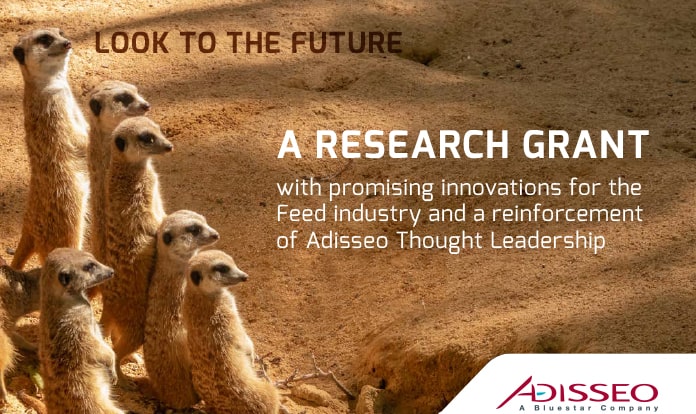 LOOK TO THE FUTURE

A RESEARCH GRANT

with promising innovations for the Feed industry and a reinforcement of Adisseo Thought Leadership

ADISSEO
A Bluestar Company